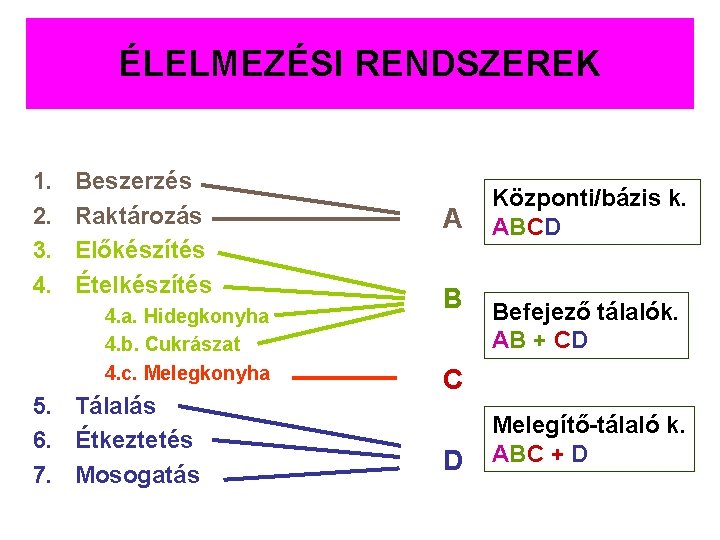 ÉLELMEZÉSI RENDSZEREK

1. Beszerzés
2. Raktározás
3. Előkészítés
4. Ételkészítés
4.a. Hidegkonyha
4.b. Cukrászat
4.c. Melegkonyha
5. Tálalás
6. Étkeztetés
7. Mosogatás

A
B
C
D

Központi/bázis k.
ABCD

Befejező tálalók.
AB + CD

Melegítő-tálaló k.
ABC + D